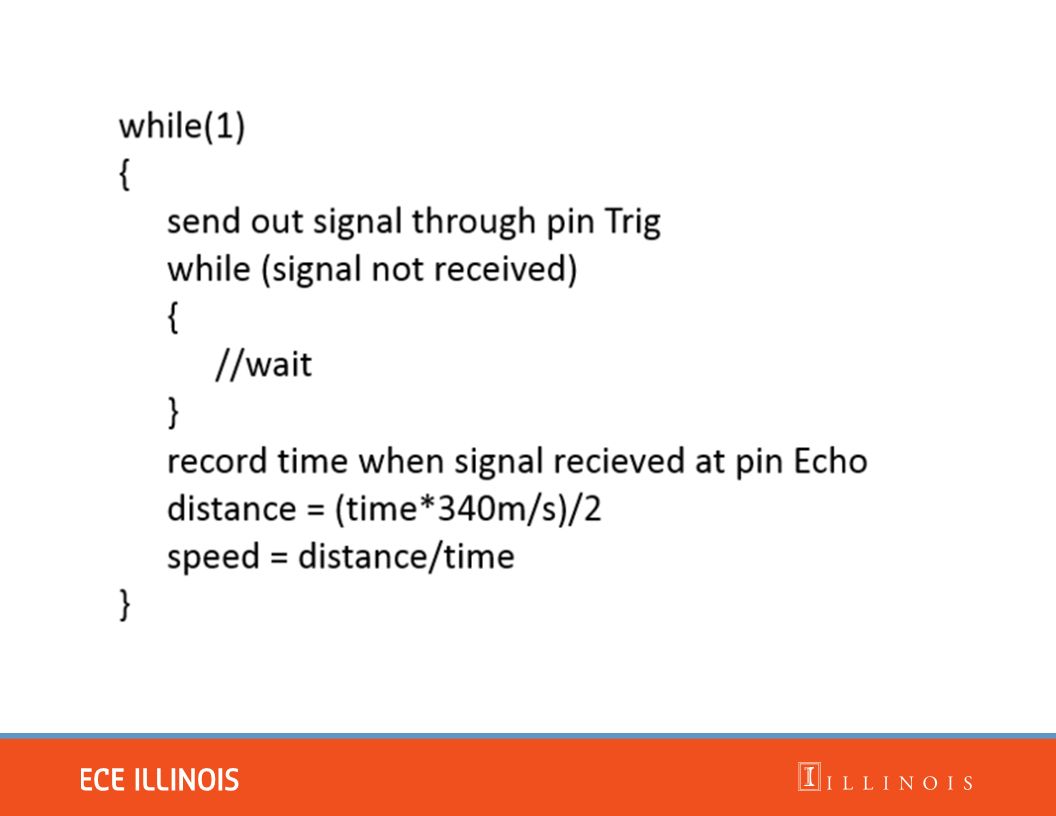 while(1)
{
send out signal through pin Trig
while (signal not received)
{
//wait
}
record time when signal recieved at pin Echo
distance = (time*340m/s)/2
speed = distance/time
}

ECE ILLINOIS

I ILLINOIS